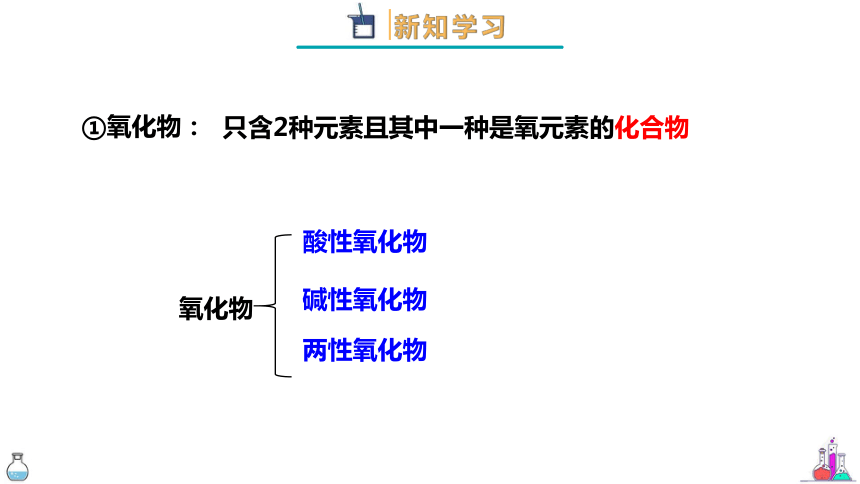 新知学习

①氧化物： 只含2种元素且其中一种是氧元素的化合物

氧化物

酸性氧化物

碱性氧化物

两性氧化物